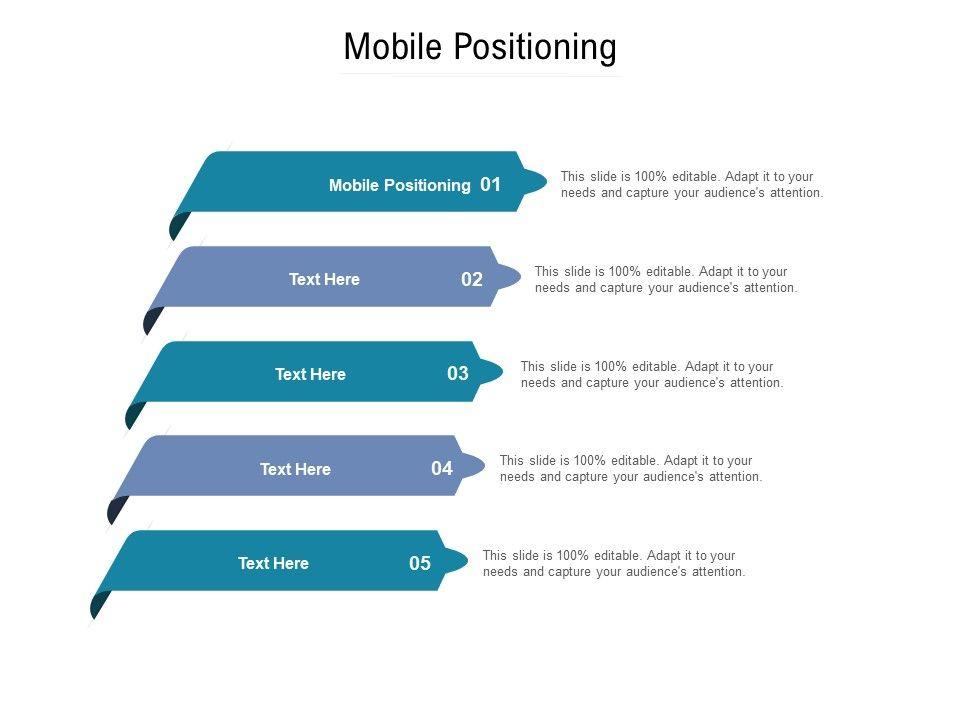 Mobile Positioning

Mobile Positioning 01

This slide is 100% editable. Adapt it to your needs and capture your audience's attention.

Text Here 02

This slide is 100% editable. Adapt it to your needs and capture your audience's attention.

Text Here 03

This slide is 100% editable. Adapt it to your needs and capture your audience's attention.

Text Here 04

This slide is 100% editable. Adapt it to your needs and capture your audience's attention.

Text Here 05

This slide is 100% editable. Adapt it to your needs and capture your audience's attention.